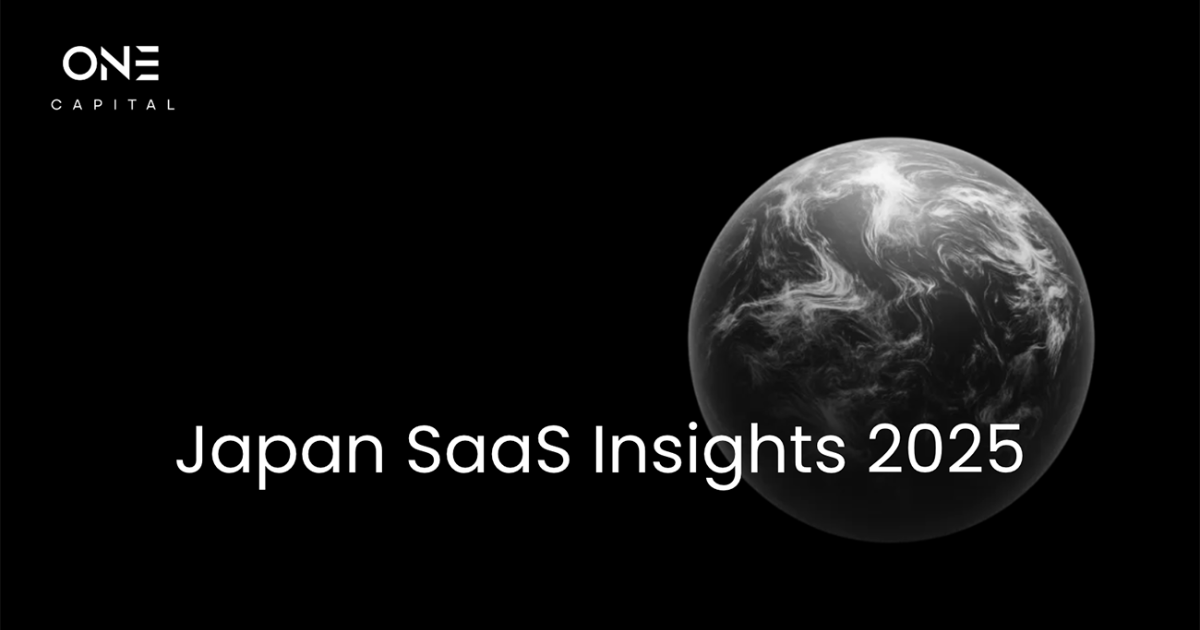 ONE
CAPITAL

Japan SaaS Insights 2025